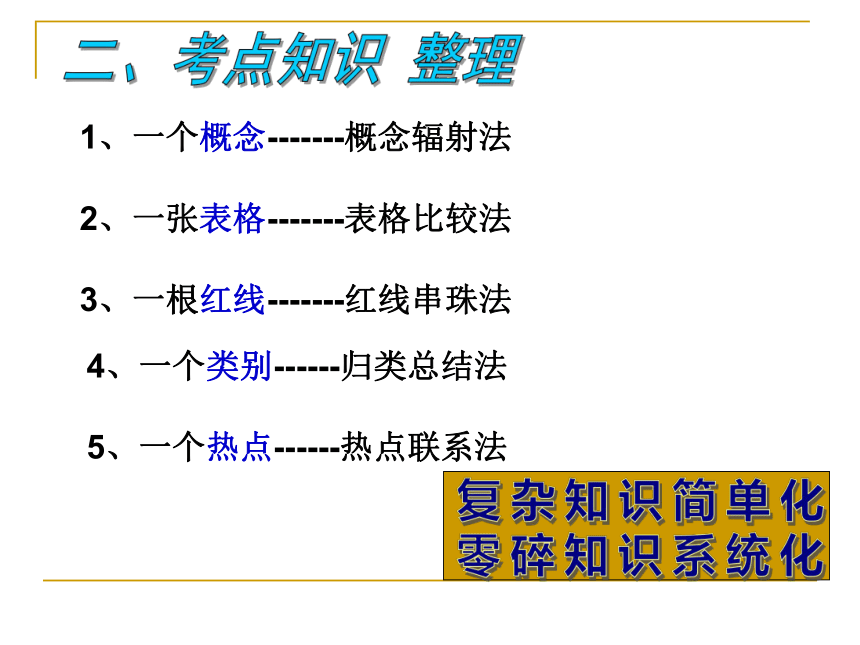 二、考点知识 整理

1、一个概念-------概念辐射法

2、一张表格-------表格比较法

3、一根红线-------红线串珠法

4、一个类别------归类总结法

5、一个热点------热点联系法

复杂知识简单化
零碎知识系统化